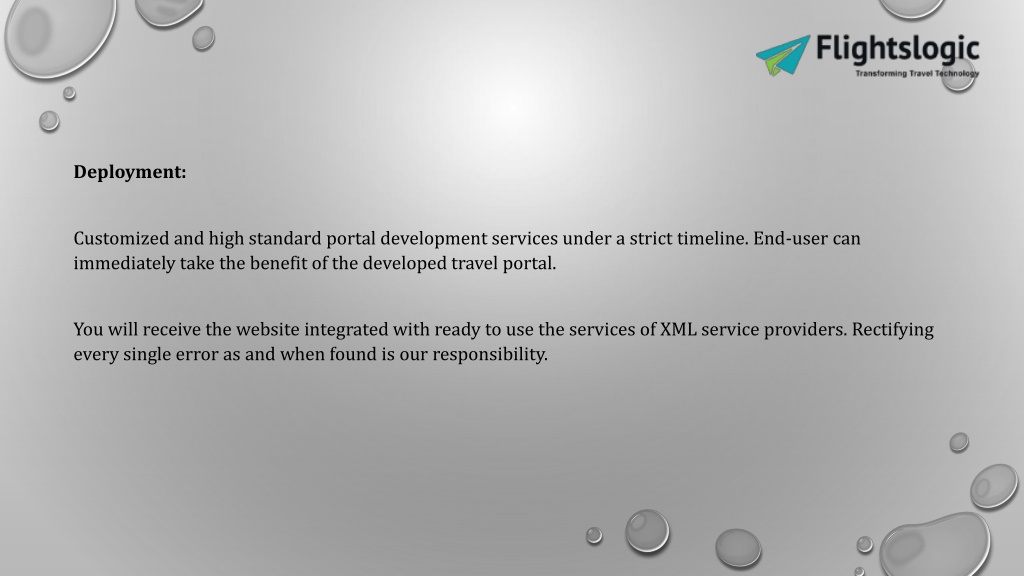 Flightslogic
Transforming Travel Technology

Deployment:

Customized and high standard portal development services under a strict timeline. End-user can immediately take the benefit of the developed travel portal.

You will receive the website integrated with ready to use the services of XML service providers. Rectifying every single error as and when found is our responsibility.